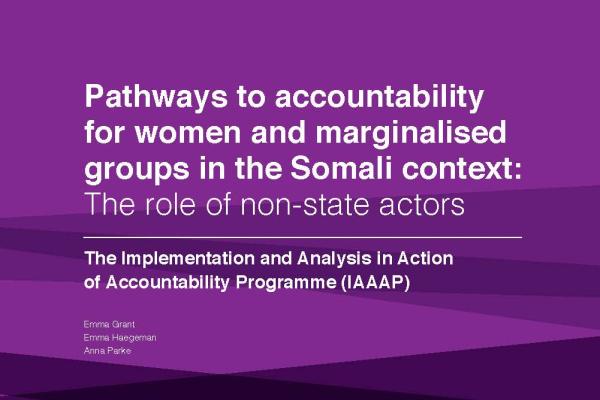 Pathways to accountability for women and marginalised groups in the Somali context: The role of non-state actors

The Implementation and Analysis in Action of Accountability Programme (IAAAP)

Emma Grant
Emma Haegeman
Anna Parke